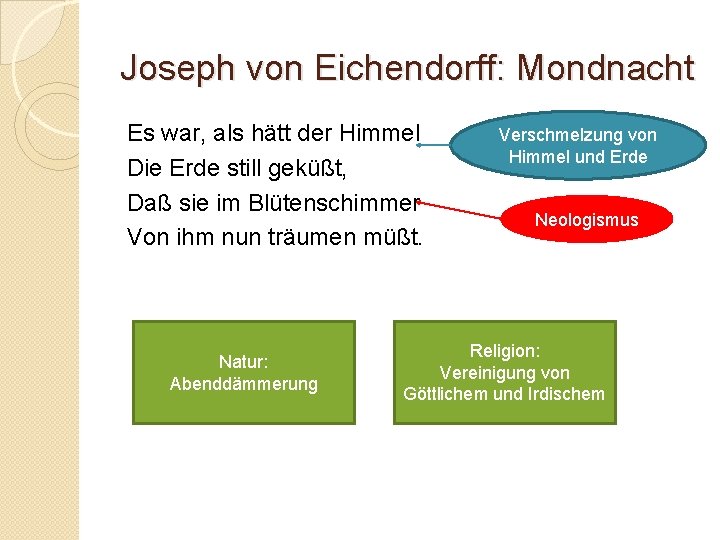 Joseph von Eichendorff: Mondnacht

Es war, als hätt der Himmel
Die Erde still geküßt,
Daß sie im Blütenschimmer
Von ihm nun träumen müßt.

Verschmelzung von Himmel und Erde

Neologismus

Natur:
Abenddämmerung

Religion:
Vereinigung von Göttlichem und Irdischem